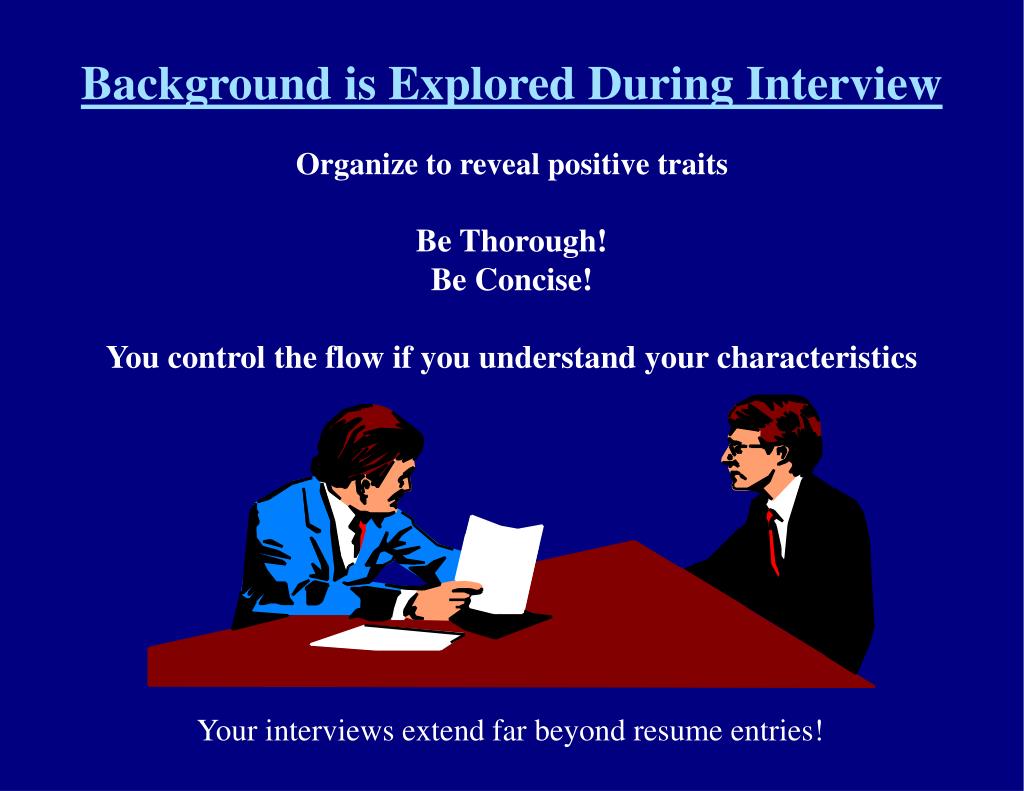 Background is Explored During Interview

Organize to reveal positive traits

Be Thorough!
Be Concise!

You control the flow if you understand your characteristics

Your interviews extend far beyond resume entries!